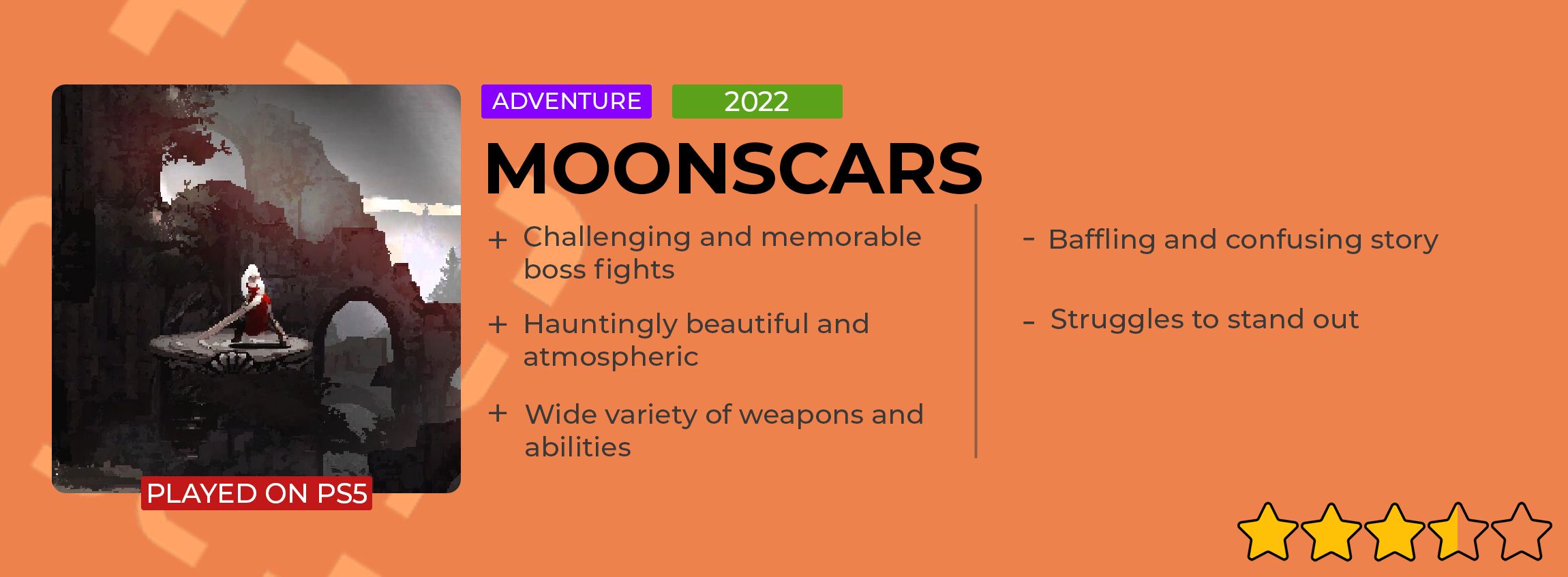 ADVENTURE

2022

MOONSCARS

+ Challenging and memorable boss fights

+ Hauntingly beautiful and atmospheric

+ Wide variety of weapons and abilities

- Baffling and confusing story

- Struggles to stand out

PLAYED ON PS5